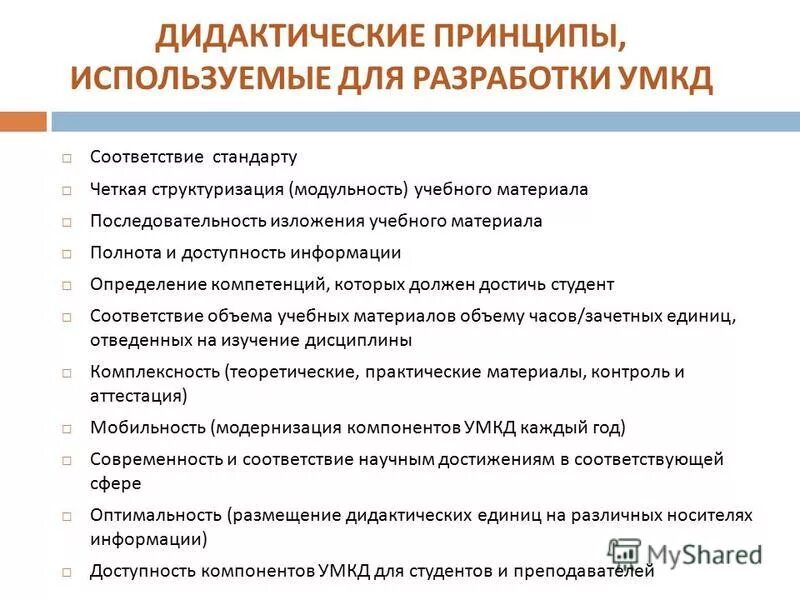 ДИДАКТИЧЕСКИЕ ПРИНЦИПЫ, ИСПОЛЬЗУЕМЫЕ ДЛЯ РАЗРАБОТКИ УМКД

□ Соответствие стандарту
□ Четкая структуризация (модульность) учебного материала
□ Последовательность изложения учебного материала
□ Полнота и доступность информации
□ Определение компетенций, которых должен достичь студент
□ Соответствие объема учебных материалов объему часов/зачетных единиц, отведенных на изучение дисциплины
□ Комплексность (теоретические, практические материалы, контроль и аттестация)
□ Мобильность (модернизация компонентов УМКД каждый год)
□ Современность и соответствие научным достижениям в соответствующей сфере
□ Оптимальность (размещение дидактических единиц на различных носителях информации)
□ Доступность компонентов УМКД для студентов и преподавателей

MyShared